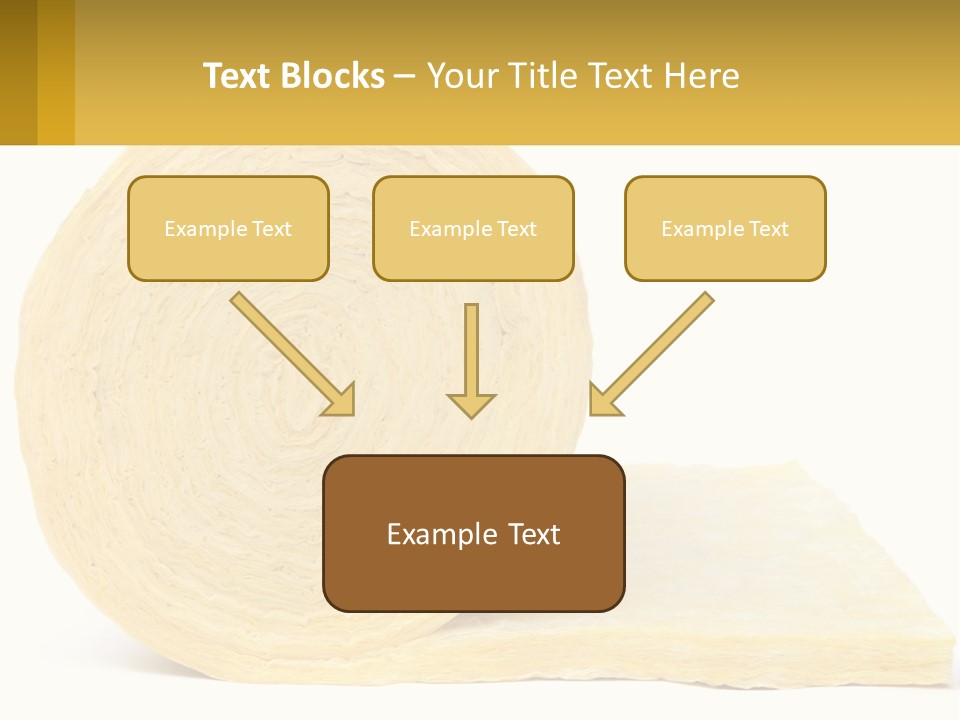 Text Blocks – Your Title Text Here

Example Text

Example Text

Example Text

Example Text